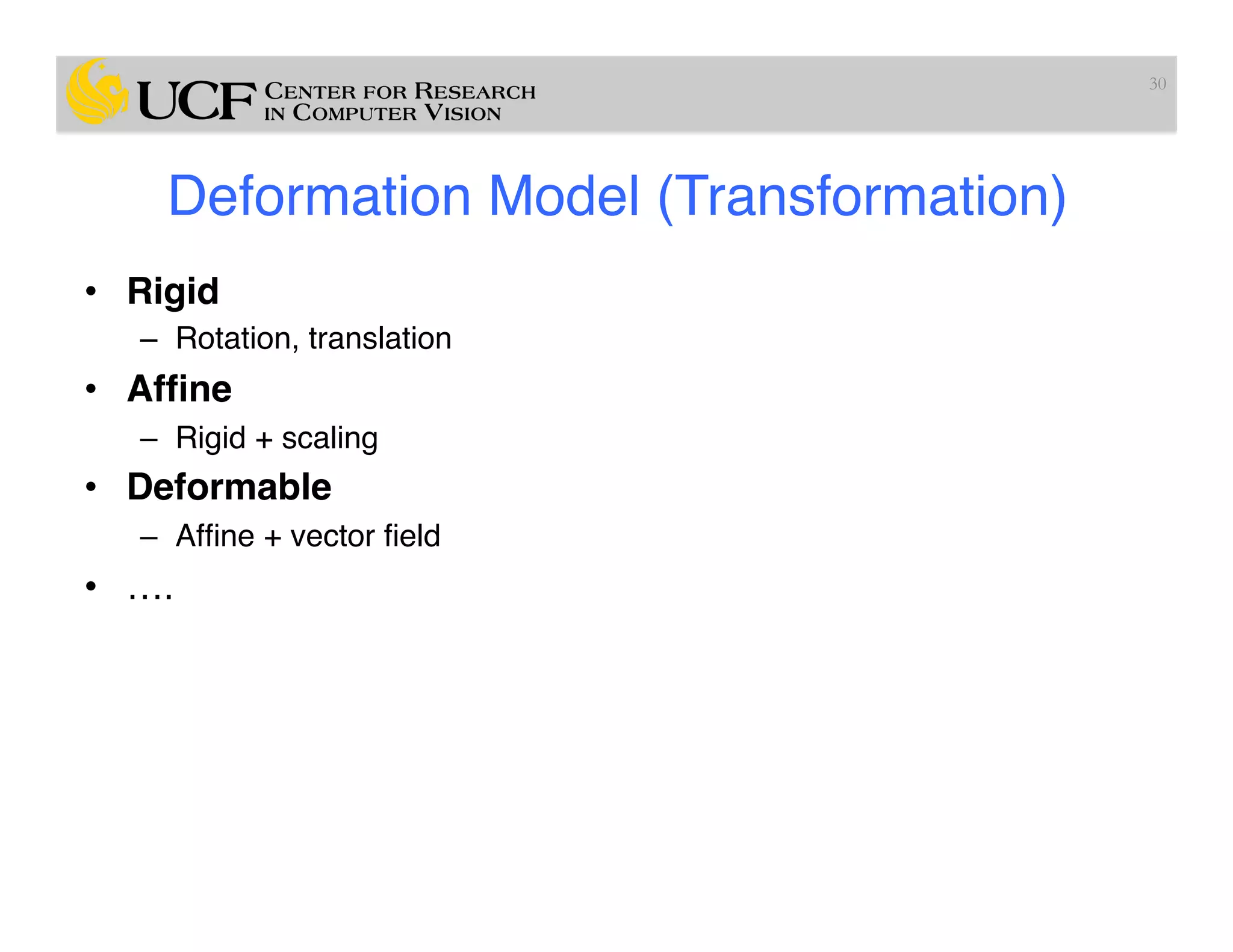 UCF CENTER FOR RESEARCH IN COMPUTER VISION

30

Deformation Model (Transformation)

• Rigid
– Rotation, translation
• Affine
– Rigid + scaling
• Deformable
– Affine + vector field
• ….